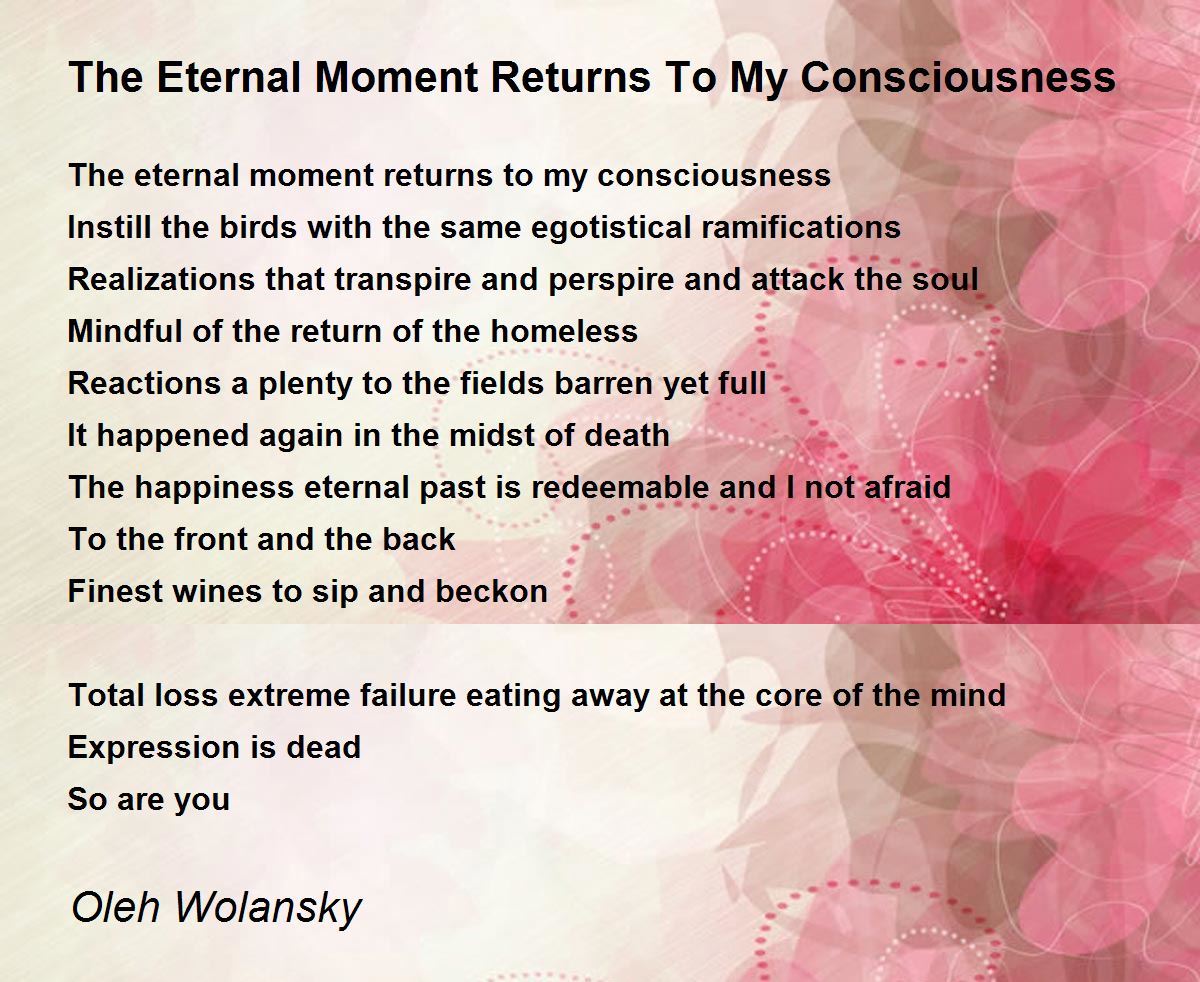 The Eternal Moment Returns To My Consciousness

The eternal moment returns to my consciousness
Instill the birds with the same egotistical ramifications
Realizations that transpire and perspire and attack the soul
Mindful of the return of the homeless
Reactions a plenty to the fields barren yet full
It happened again in the midst of death
The happiness eternal past is redeemable and I not afraid
To the front and the back
Finest wines to sip and beckon

Total loss extreme failure eating away at the core of the mind
Expression is dead
So are you

Oleh Wolansky